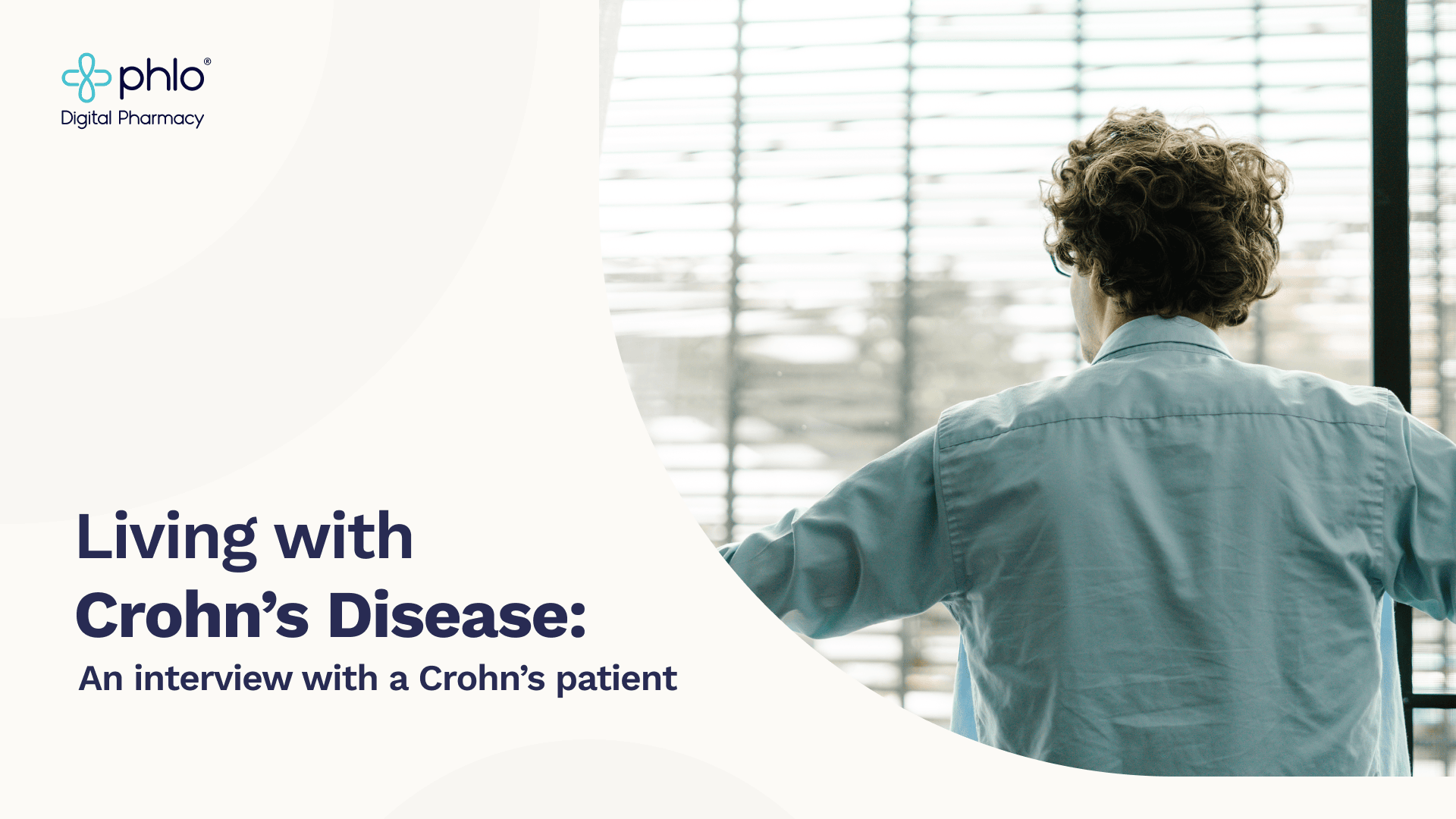 phlo®
Digital Pharmacy

Living with Crohn’s Disease:
An interview with a Crohn’s patient